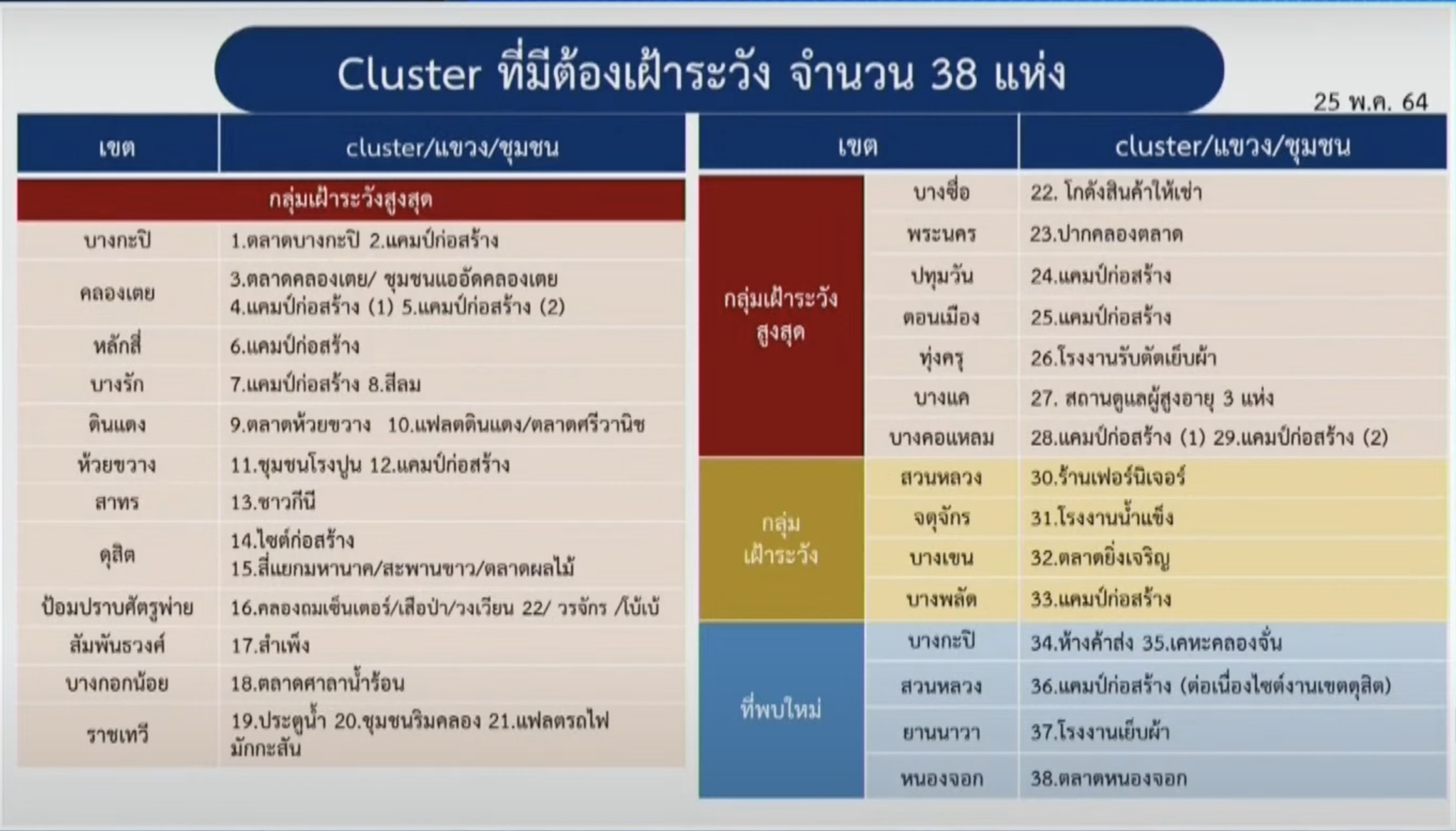 Cluster ที่มีต้องเฝ้าระวัง จำนวน 38 แห่ง

25 พ.ค. 64

| เขต | cluster/แขวง/ชุมชน |
|---|---|
| กลุ่มเฝ้าระวังสูงสุด | |
| บางกะปิ | 1.ตลาดบางกะปิ 2.แคมป์ก่อสร้าง |
| คลองเตย | 3.ตลาดคลองเตย/ ชุมชนแออัดคลองเตย 4.แคมป์ก่อสร้าง (1) 5.แคมป์ก่อสร้าง (2) |
| หลักสี่ | 6.แคมป์ก่อสร้าง |
| บางรัก | 7.แคมป์ก่อสร้าง 8.สีลม |
| ดินแดง | 9.ตลาดห้วยขวาง 10.แฟลตดินแดง/ตลาดศรีวานิช |
| ห้วยขวาง | 11.ชุมชนโรงปูน 12.แคมป์ก่อสร้าง |
| สาทร | 13.ชาวกีนี |
| ดุสิต | 14.ไซต์ก่อสร้าง 15.สี่แยกมหานาค/สะพานขาว/ตลาดผลไม้ |
| ป้อมปราบศัตรูพ่าย | 16.คลองถมเซ็นเตอร์/เสือป่า/วงเวียน 22/ วรจักร /โบ้เบ้ |
| สัมพันธวงศ์ | 17.สำเพ็ง |
| บางกอกน้อย | 18.ตลาดศาลาน้ำร้อน |
| ราชเทวี | 19.ประตูน้ำ 20.ชุมชนริมคลอง 21.แฟลตรถไฟมักกะสัน |

| | เขต | cluster/แขวง/ชุมชน |
|---|---|---|
| กลุ่มเฝ้าระวังสูงสุด | บางซื่อ | 22. โกดังสินค้าให้เช่า |
| | พระนคร | 23.ปากคลองตลาด |
| | ปทุมวัน | 24.แคมป์ก่อสร้าง |
| | ดอนเมือง | 25.แคมป์ก่อสร้าง |
| | ทุ่งครุ | 26.โรงงานรับตัดเย็บผ้า |
| | บางแค | 27. สถานดูแลผู้สูงอายุ 3 แห่ง |
| | บางคอแหลม | 28.แคมป์ก่อสร้าง (1) 29.แคมป์ก่อสร้าง (2) |
| กลุ่มเฝ้าระวัง | สวนหลวง | 30.ร้านเฟอร์นิเจอร์ |
| | จตุจักร | 31.โรงงานน้ำแข็ง |
| | บางเขน | 32.ตลาดยิ่งเจริญ |
| | บางพลัด | 33.แคมป์ก่อสร้าง |
| ที่พบใหม่ | บางกะปิ | 34.ห้างค้าส่ง 35.เคหะคลองจั่น |
| | สวนหลวง | 36.แคมป์ก่อสร้าง (ต่อเนื่องไซต์งานเขตดุสิต) |
| | ยานนาวา | 37.โรงงานเย็บผ้า |
| | หนองจอก | 38.ตลาดหนองจอก |